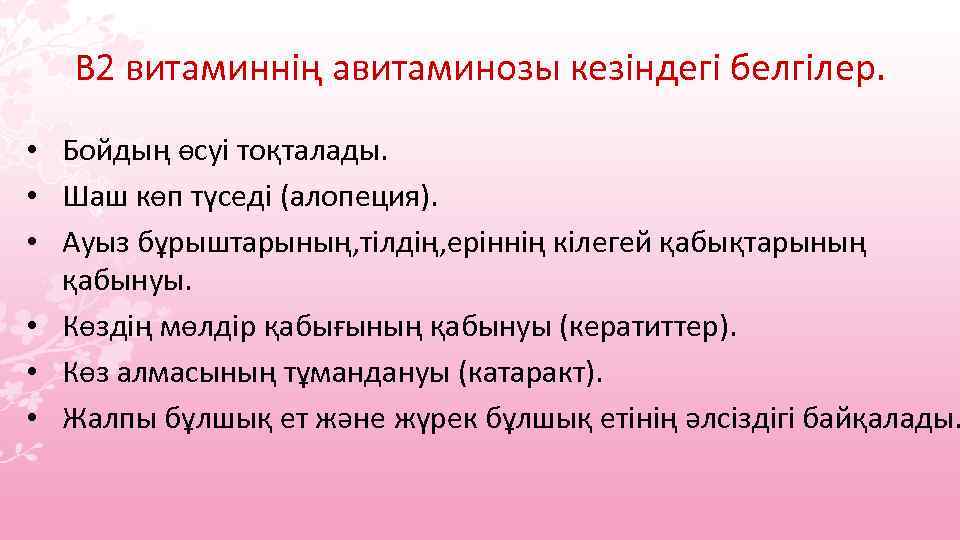 В2 витаминнің авитаминозы кезіндегі белгілер.

• Бойдың өсуі тоқталады.
• Шаш көп түседі (алопеция).
• Ауыз бұрыштарының,тілдің,еріннің кілегей қабықтарының қабынуы.
• Көздің мөлдір қабығының қабынуы (кератиттер).
• Көз алмасының тұмандануы (катаракт).
• Жалпы бұлшық ет және жүрек бұлшық етінің әлсіздігі байқалады.